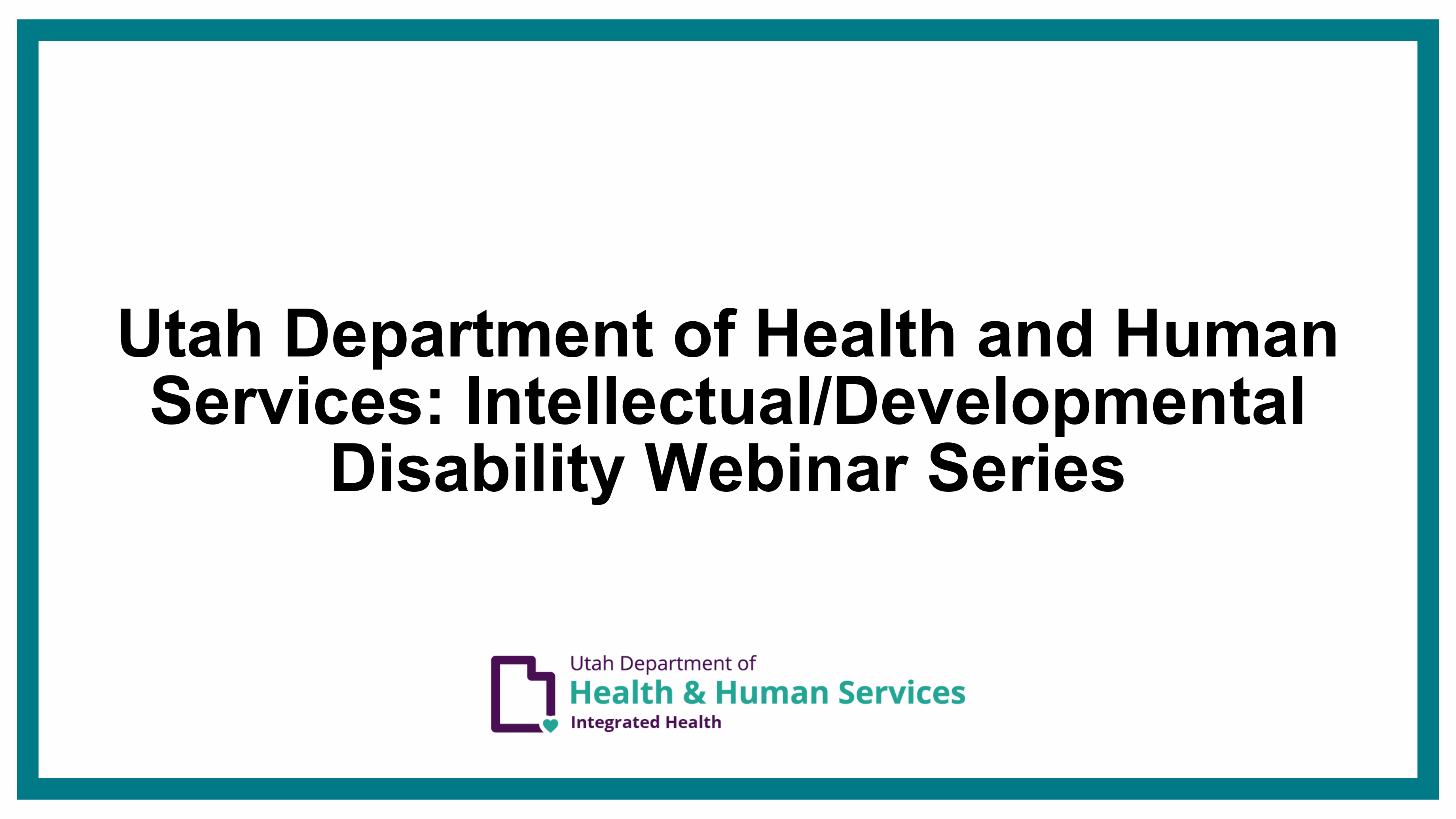 Utah Department of Health and Human Services: Intellectual/Developmental Disability Webinar Series

Utah Department of
Health & Human Services
Integrated Health